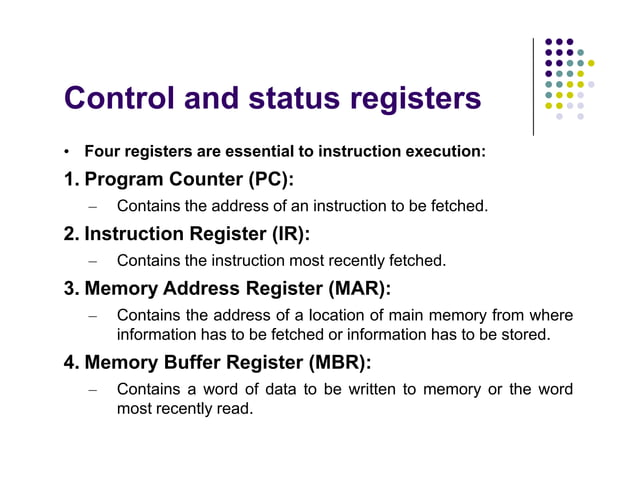 Control and status registers

• Four registers are essential to instruction execution:

1. Program Counter (PC):

– Contains the address of an instruction to be fetched.

2. Instruction Register (IR):

– Contains the instruction most recently fetched.

3. Memory Address Register (MAR):

– Contains the address of a location of main memory from where information has to be fetched or information has to be stored.

4. Memory Buffer Register (MBR):

– Contains a word of data to be written to memory or the word most recently read.